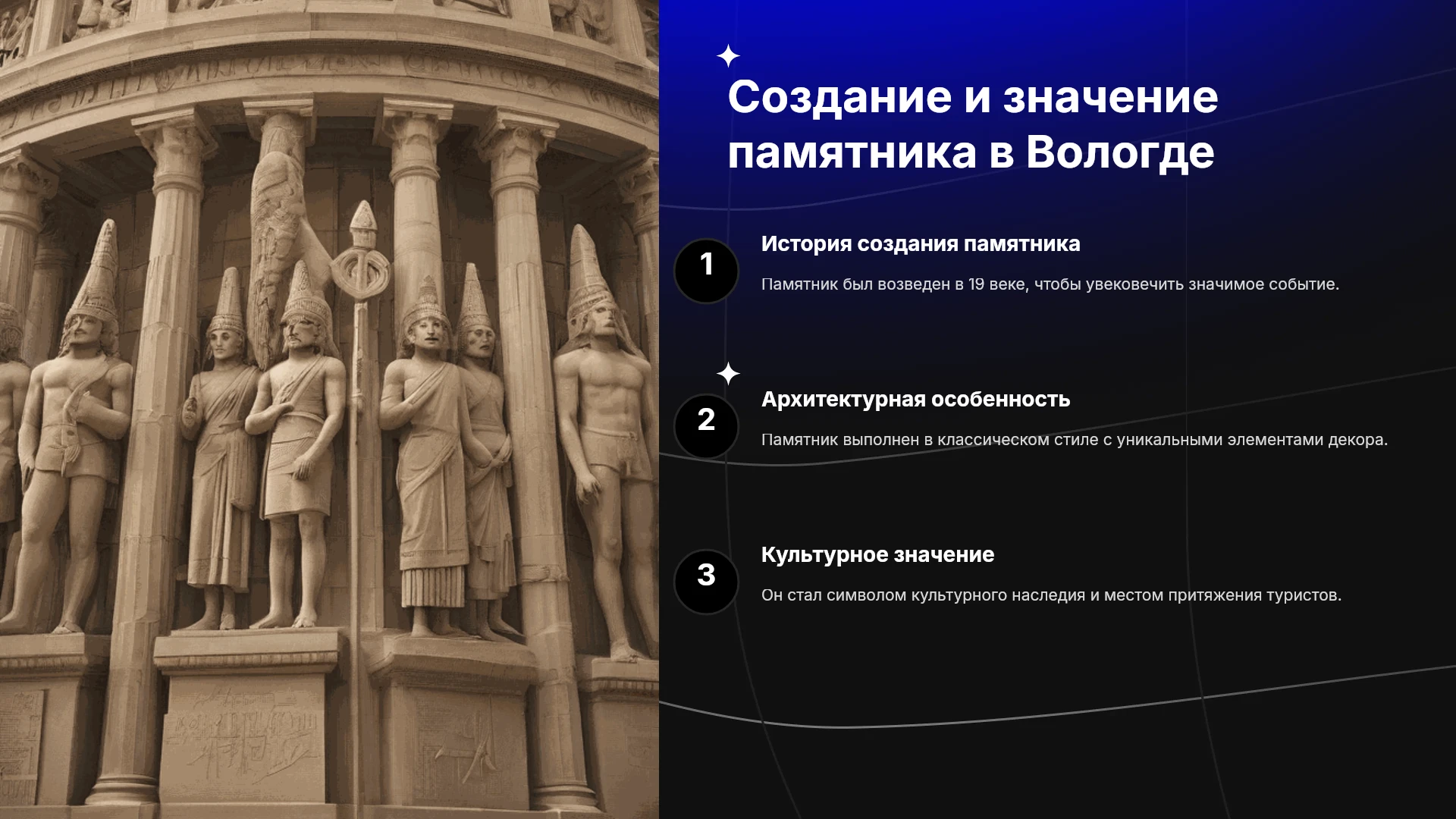 Создание и значение памятника в Вологде

1

История создания памятника

Памятник был возведен в 19 веке, чтобы увековечить значимое событие.

2

Архитектурная особенность

Памятник выполнен в классическом стиле с уникальными элементами декора.

3

Культурное значение

Он стал символом культурного наследия и местом притяжения туристов.